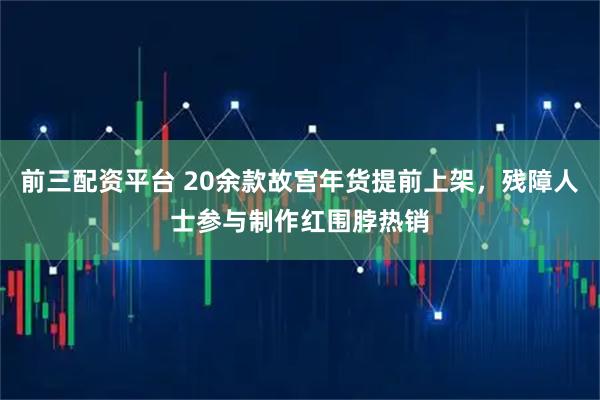 前三配资平台 20余款故宫年货提前上架，残障人士参与制作红围脖热销